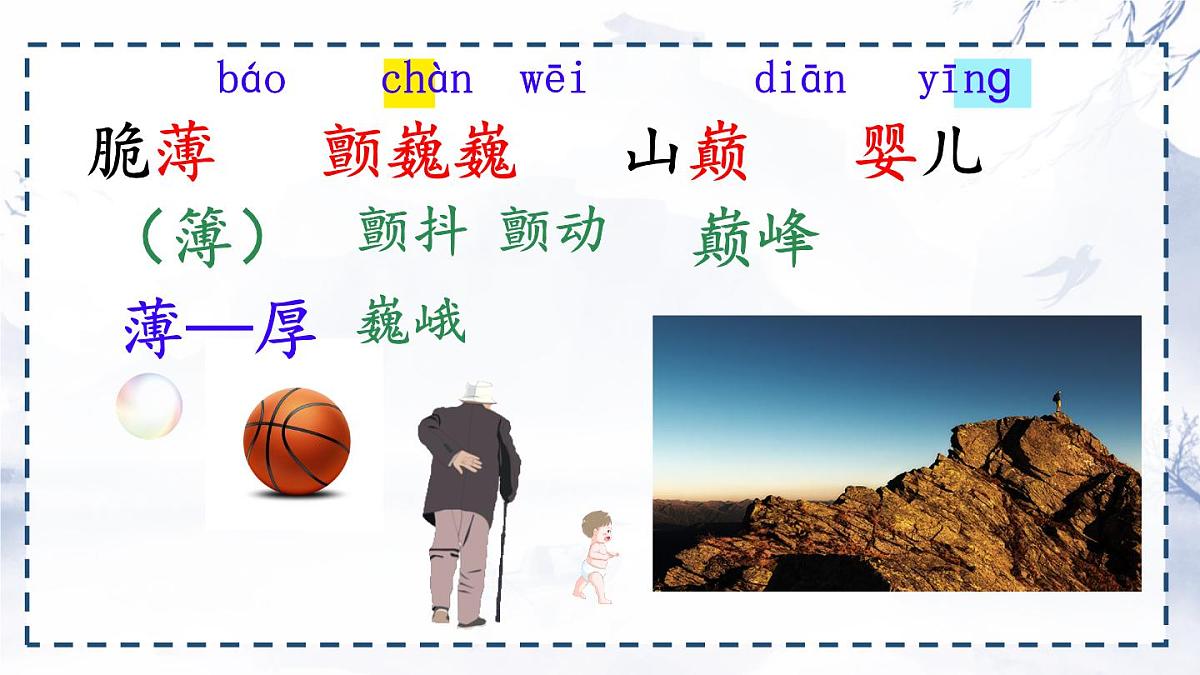 báo chàn wēi diān yīng

脆薄 颤巍巍 山巅 婴儿

（簿） 颤抖 颤动 巅峰

薄—厚 巍峨